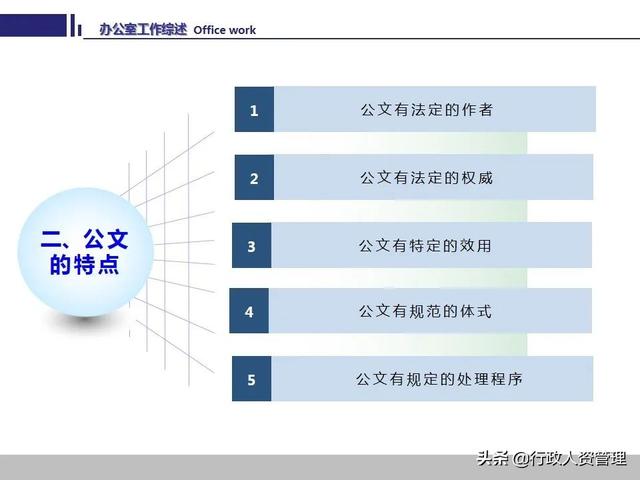 办公室工作综述 Office work

二、公文的特点

1 公文有法定的作者

2 公文有法定的权威

3 公文有特定的效用

4 公文有规范的体式

5 公文有规定的处理程序

头条 @行政人资管理